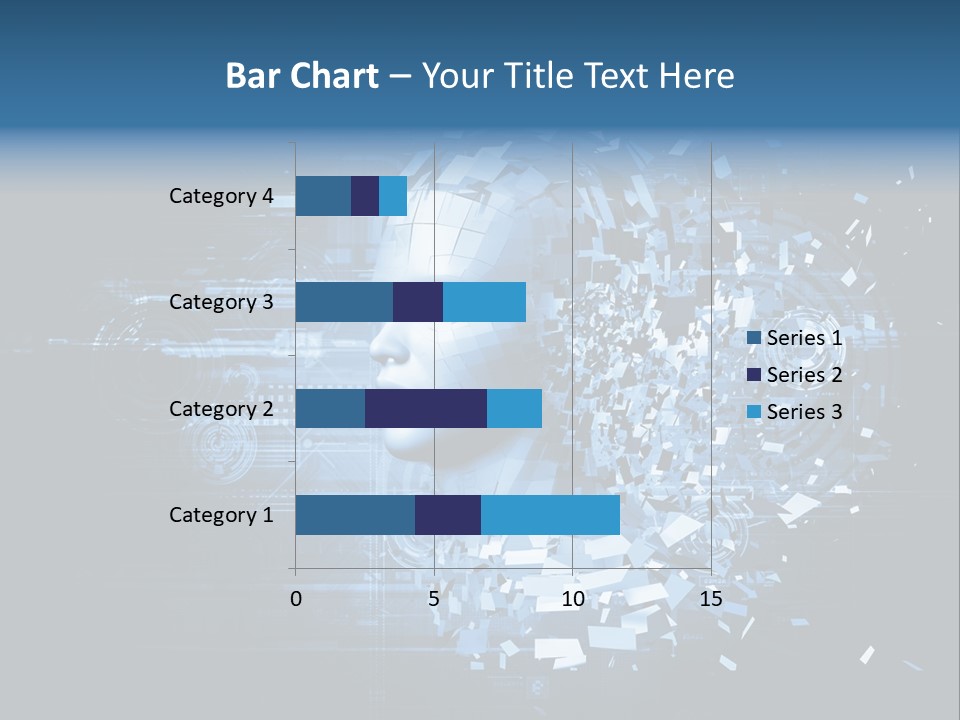 Bar Chart – Your Title Text Here

Category 4
Category 3
Category 2
Category 1

0
5
10
15

Series 1
Series 2
Series 3